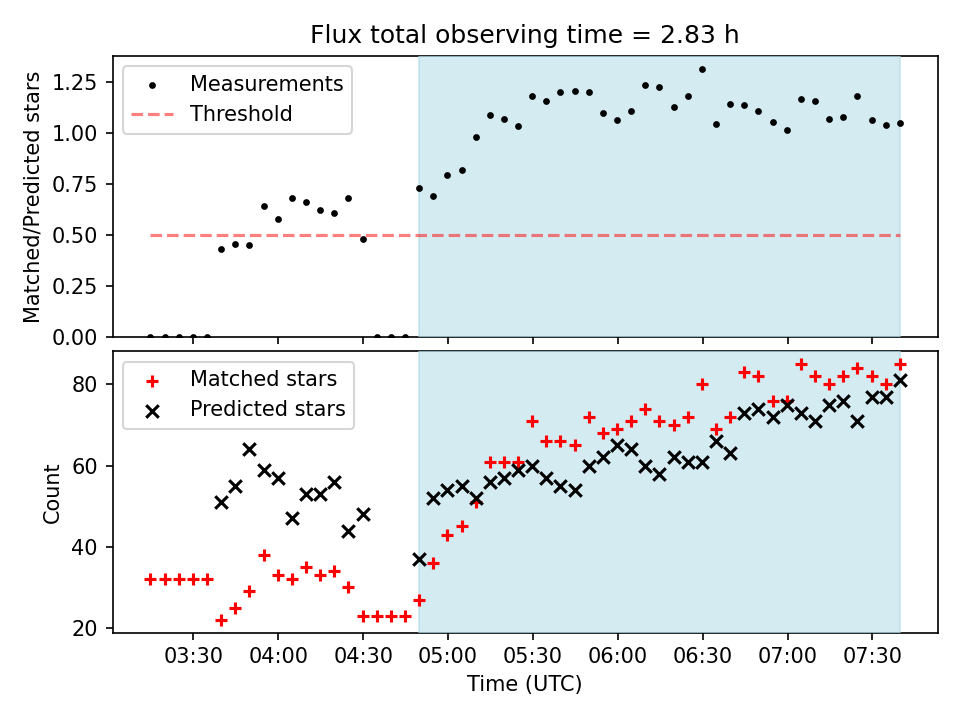 Flux total observing time = 2.83 h

Measurements
Threshold

Matched/Predicted stars

1.25
1.00
0.75
0.50
0.25
0.00

Matched stars
Predicted stars

Count

80
60
40
20

03:30
04:00
04:30
05:00
05:30
06:00
06:30
07:00
07:30

Time (UTC)